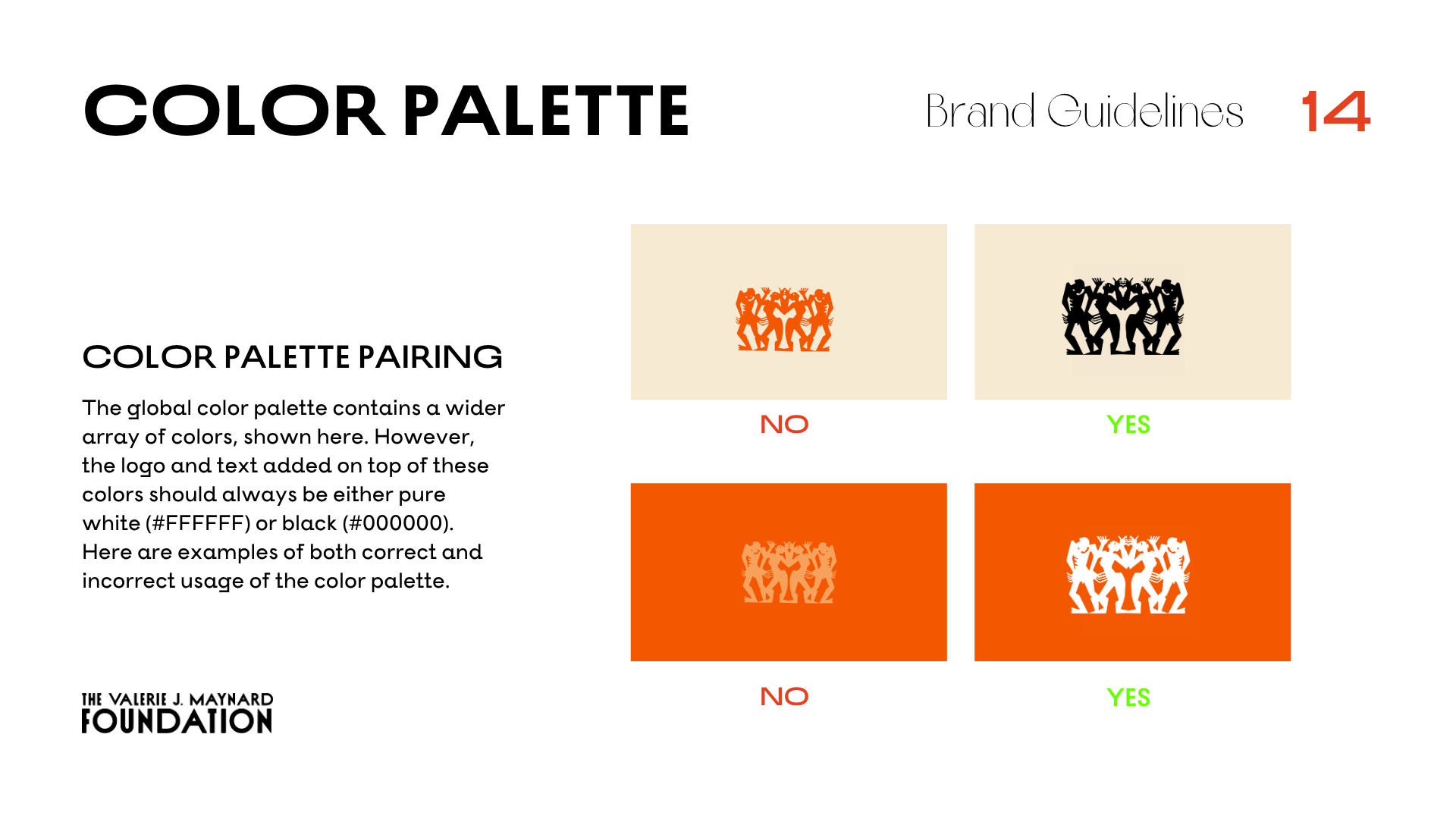 COLOR PALETTE

Brand Guidelines 14

COLOR PALETTE PAIRING

The global color palette contains a wider array of colors, shown here. However, the logo and text added on top of these colors should always be either pure white (#FFFFFF) or black (#000000). Here are examples of both correct and incorrect usage of the color palette.

NO

YES

NO

YES

THE VALERIE J. MAYNARD
FOUNDATION